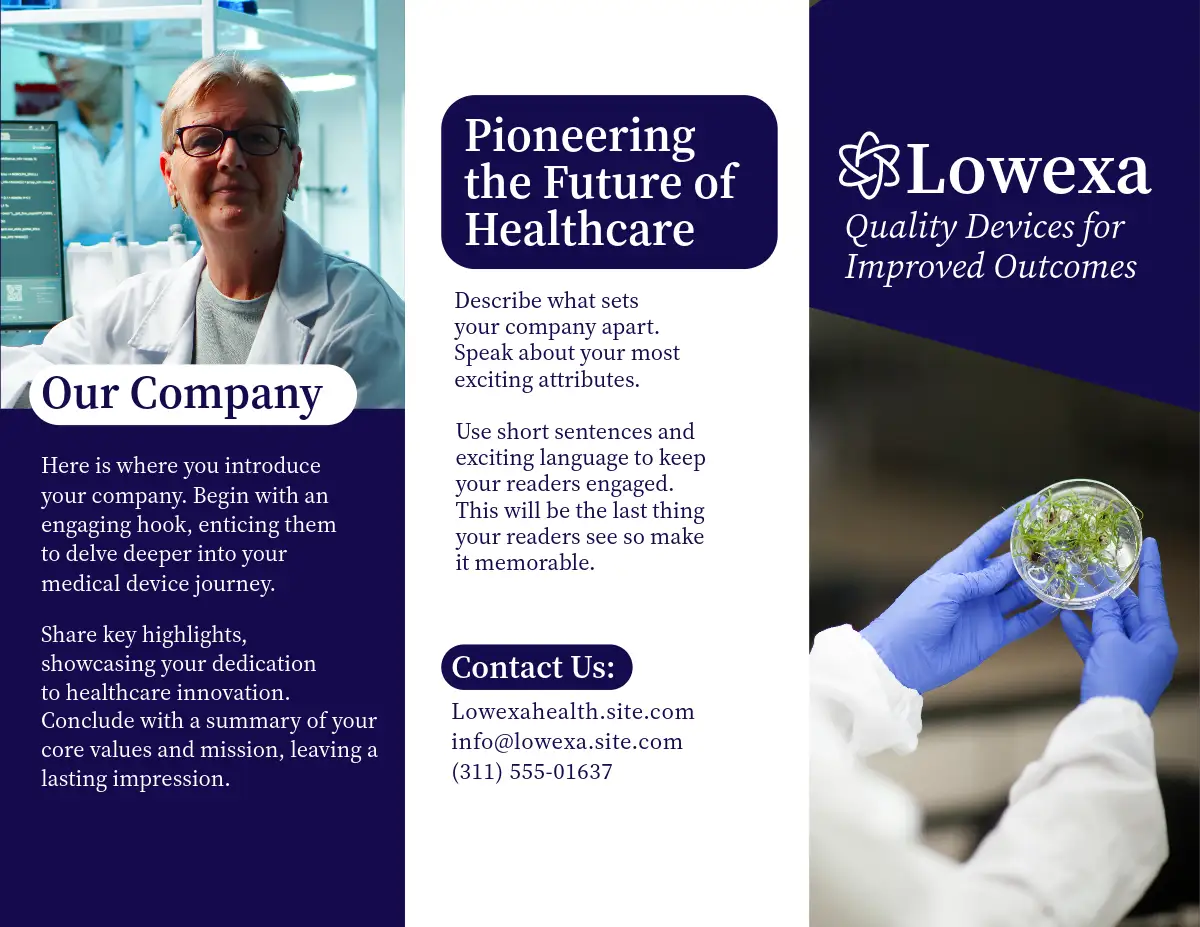 Our Company

Here is where you introduce your company. Begin with an engaging hook, enticing them to delve deeper into your medical device journey.

Share key highlights, showcasing your dedication to healthcare innovation. Conclude with a summary of your core values and mission, leaving a lasting impression.

Pioneering the Future of Healthcare

Describe what sets your company apart. Speak about your most exciting attributes.

Use short sentences and exciting language to keep your readers engaged. This will be the last thing your readers see so make it memorable.

Contact Us:

Lowexahealth.site.com
info@lowexa.site.com
(311) 555-01637

Lowexa
Quality Devices for Improved Outcomes